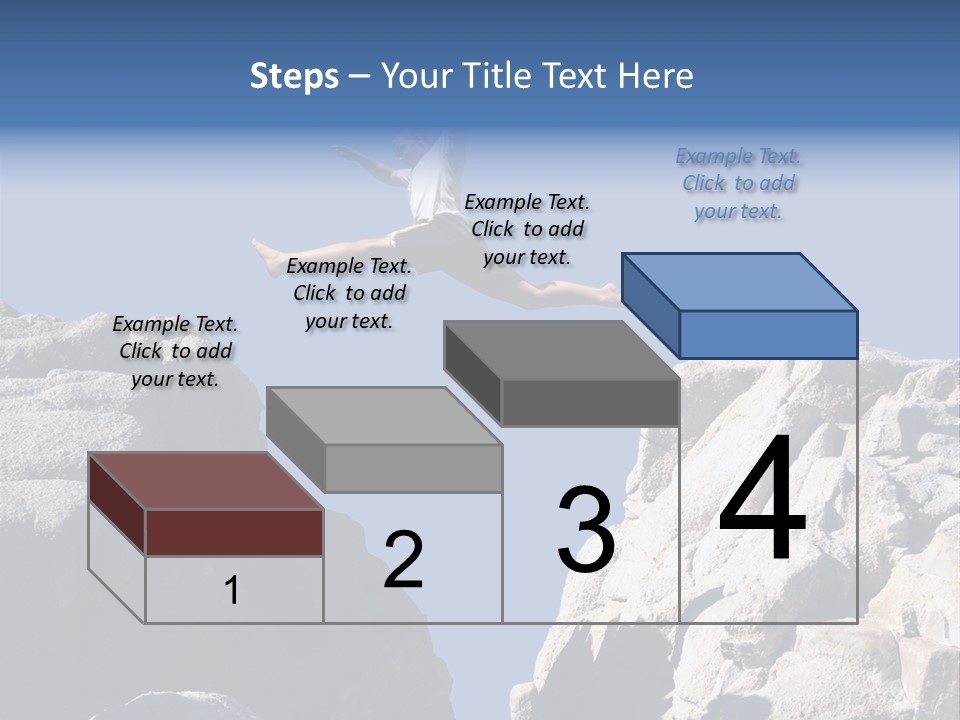 Steps – Your Title Text Here

Example Text. Click to add your text.

Example Text. Click to add your text.

Example Text. Click to add your text.

Example Text. Click to add your text.

1

2

3

4